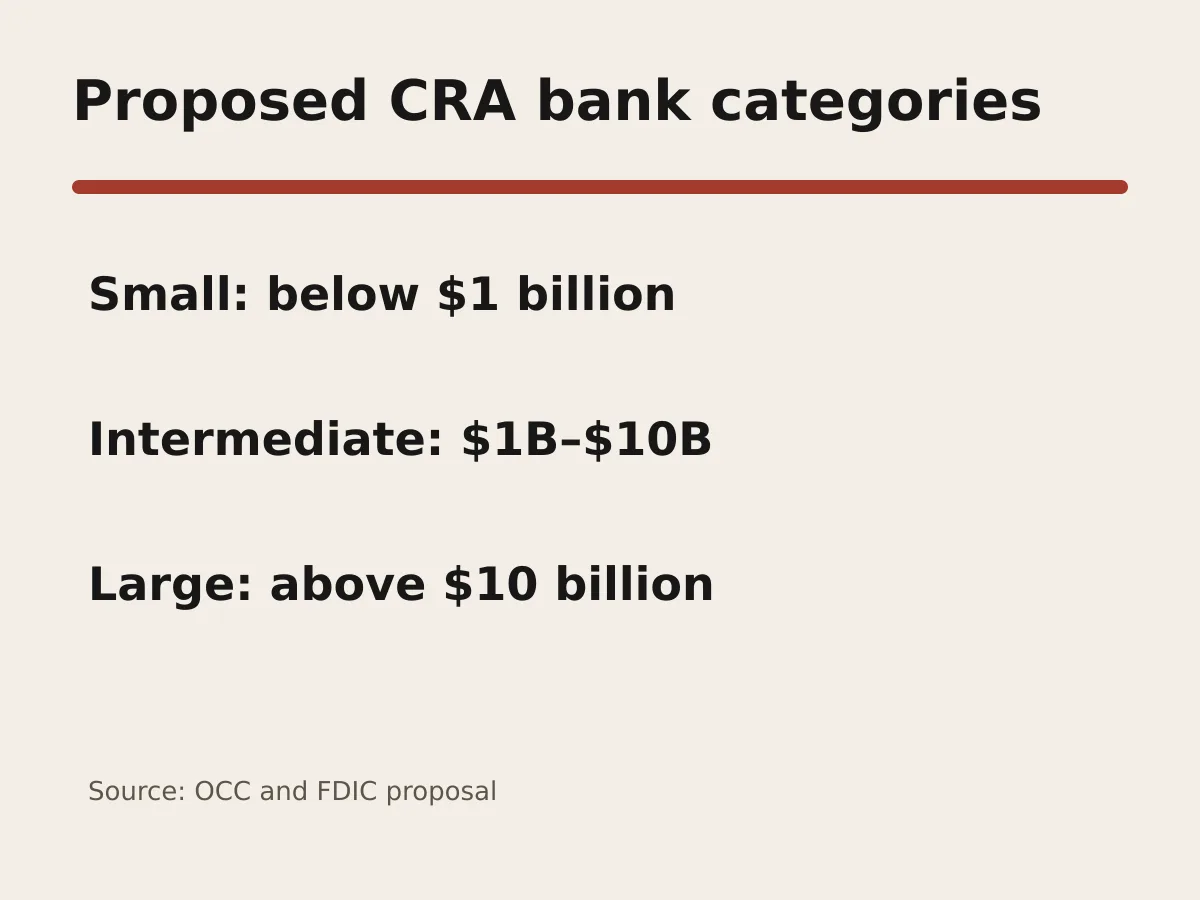 Proposed CRA bank categories

Small: below \$1 billion

Intermediate: \$1B–\$10B

Large: above \$10 billion

Source: OCC and FDIC proposal